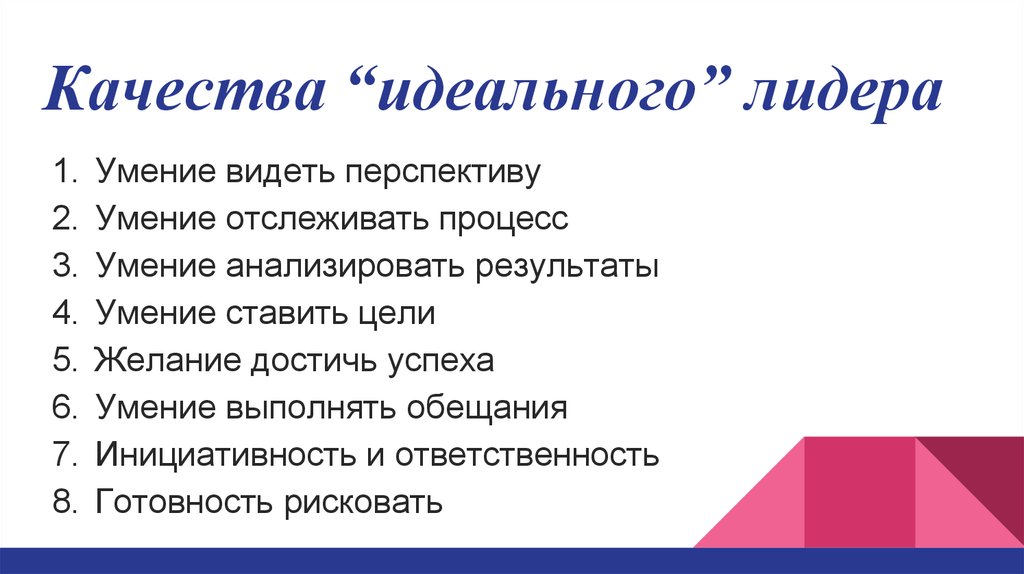 Качества “идеального” лидера

1. Умение видеть перспективу
2. Умение отслеживать процесс
3. Умение анализировать результаты
4. Умение ставить цели
5. Желание достичь успеха
6. Умение выполнять обещания
7. Инициативность и ответственность
8. Готовность рисковать